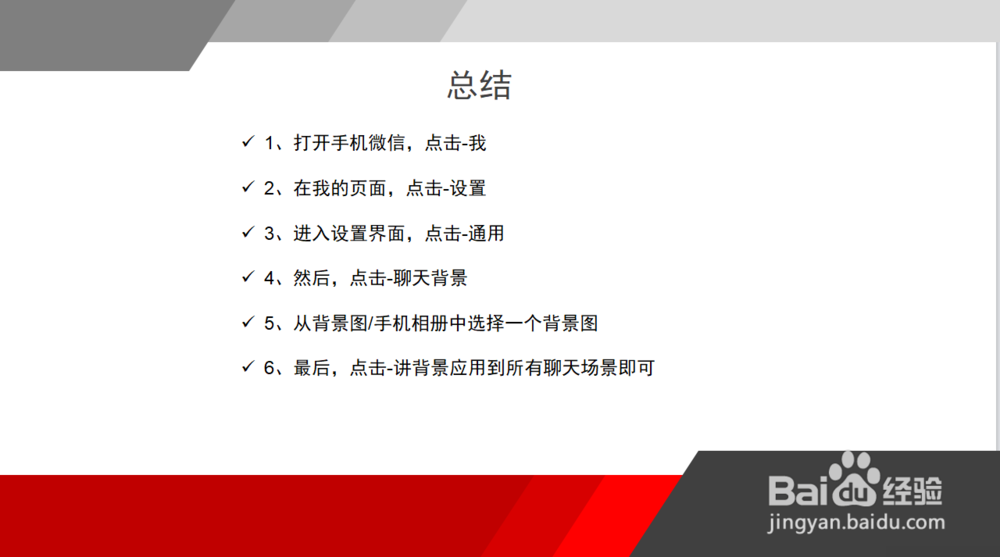 总结

✓ 1、打开手机微信，点击-我

✓ 2、在我的页面，点击-设置

✓ 3、进入设置界面，点击-通用

✓ 4、然后，点击-聊天背景

✓ 5、从背景图/手机相册中选择一个背景图

✓ 6、最后，点击-讲背景应用到所有聊天场景即可

Baidu经验
jingyan.baidu.com